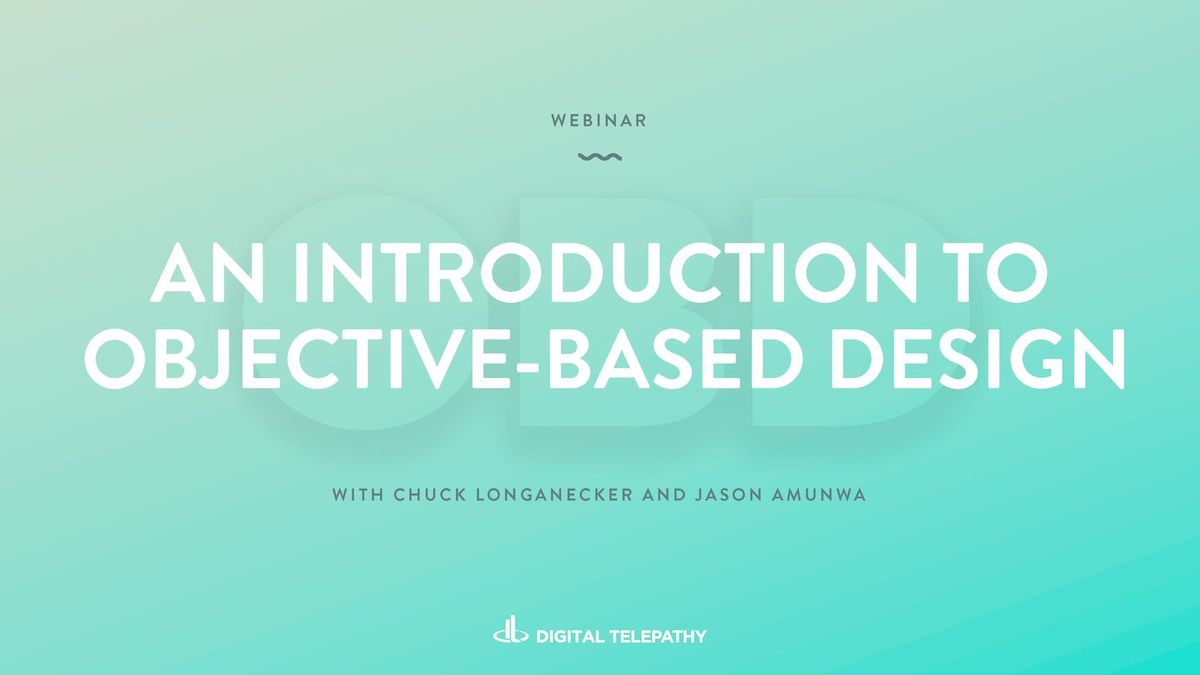 WEBINAR

OBD

AN INTRODUCTION TO OBJECTIVE-BASED DESIGN

WITH CHUCK LONGANECKER AND JASON AMUNWA

DIGITAL TELEPATHY